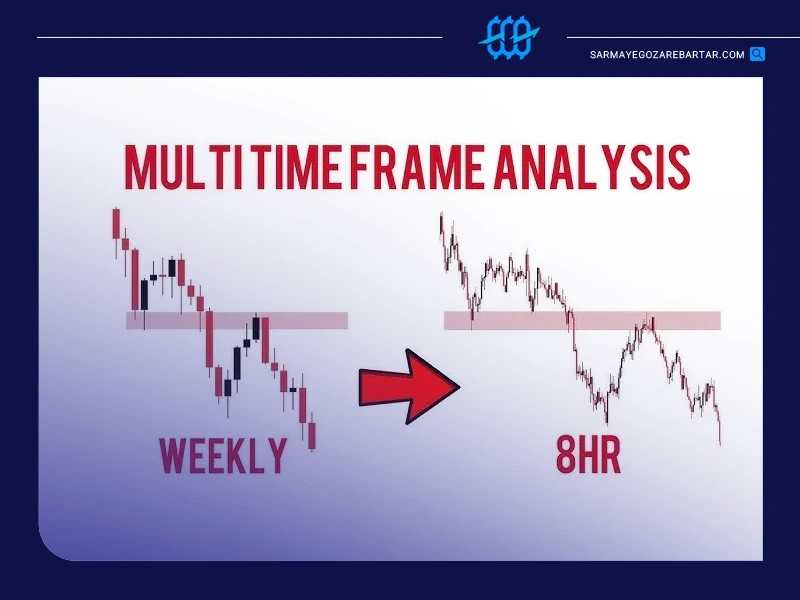 SARMAYEGOZAREBARTAR.COM

MULTI TIME FRAME ANALYSIS

WEEKLY

8HR